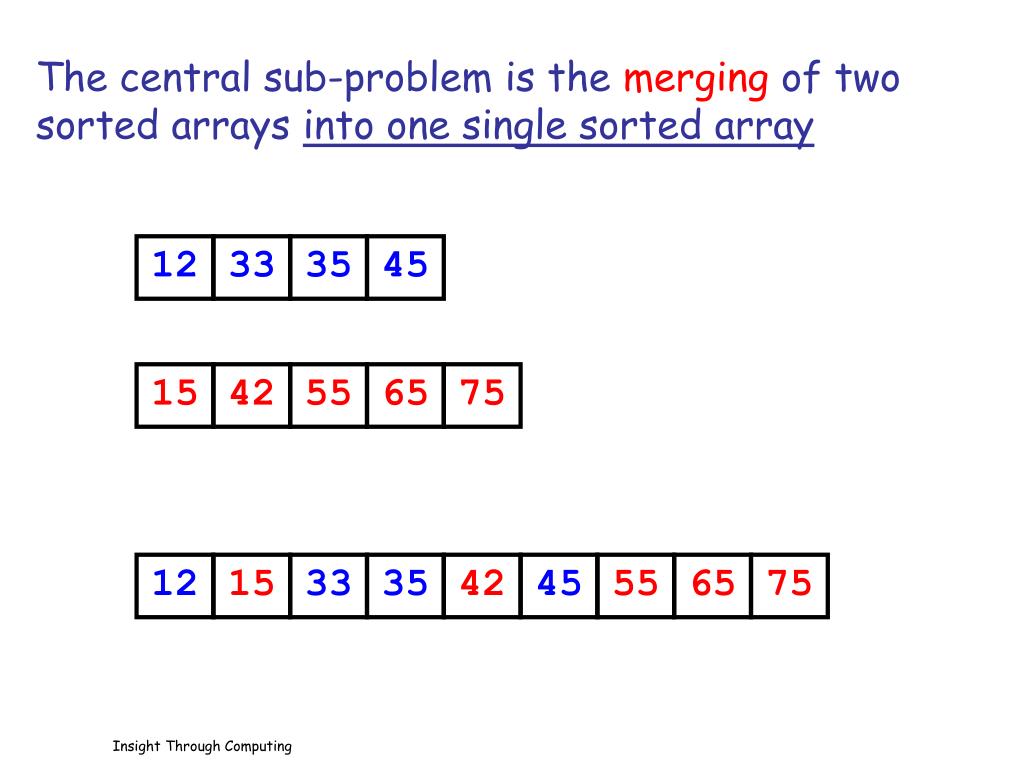 The central sub-problem is the merging of two sorted arrays into one single sorted array

| 12 | 33 | 35 | 45 |
|---|---|---|---|

| 15 | 42 | 55 | 65 | 75 |
|---|---|---|---|---|

| 12 | 15 | 33 | 35 | 42 | 45 | 55 | 65 | 75 |
|---|---|---|---|---|---|---|---|---|

Insight Through Computing